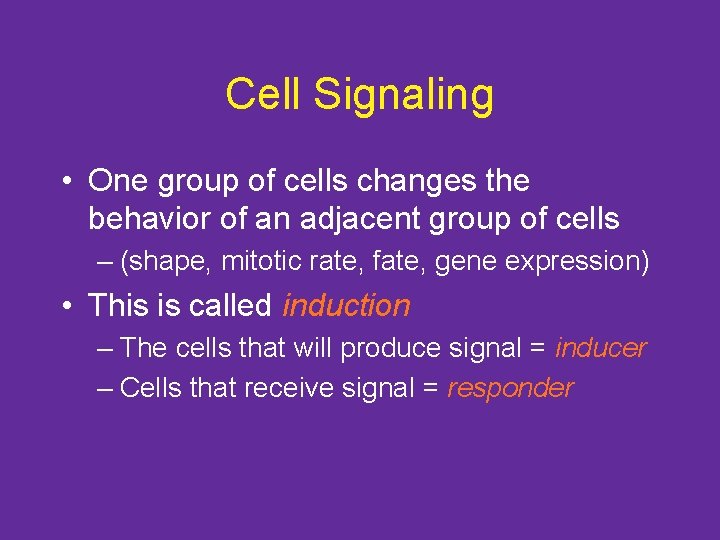 Cell Signaling

• One group of cells changes the behavior of an adjacent group of cells

– (shape, mitotic rate, fate, gene expression)

• This is called induction

– The cells that will produce signal = inducer

– Cells that receive signal = responder